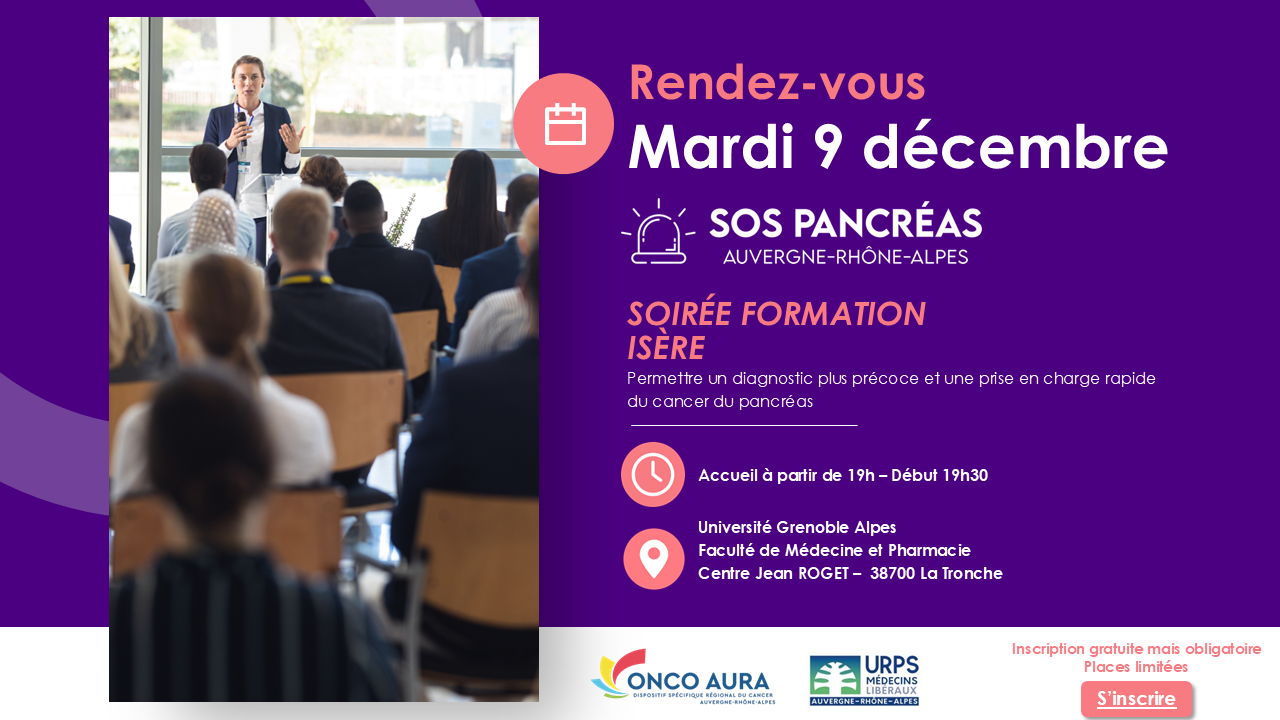 Rendez-vous
Mardi 9 décembre

SOS PANCRÉAS
AUVERGNE-RHÔNE-ALPES

SOIRÉE FORMATION
ISÈRE
Permettre un diagnostic plus précoce et une prise en charge rapide du cancer du pancréas

Accueil à partir de 19h – Début 19h30

Université Grenoble Alpes
Faculté de Médecine et Pharmacie
Centre Jean ROGET – 38700 La Tronche

ONCO AURA
DISPOSITIF SPÉCIFIQUE RÉGIONAL DU CANCER
AUVERGNE-RHÔNE-ALPES

URPS
MÉDECINS LIBÉRAUX
AUVERGNE-RHÔNE-ALPES

Inscription gratuite mais obligatoire
Places limitées
S'inscrire